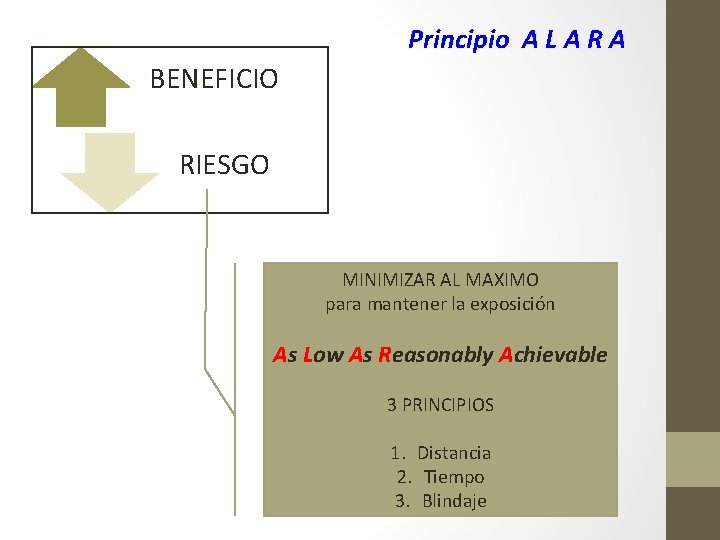 Principio A L A R A

BENEFICIO

RIESGO

MINIMIZAR AL MAXIMO
para mantener la exposición

As Low As Reasonably Achievable

3 PRINCIPIOS

1. Distancia
2. Tiempo
3. Blindaje